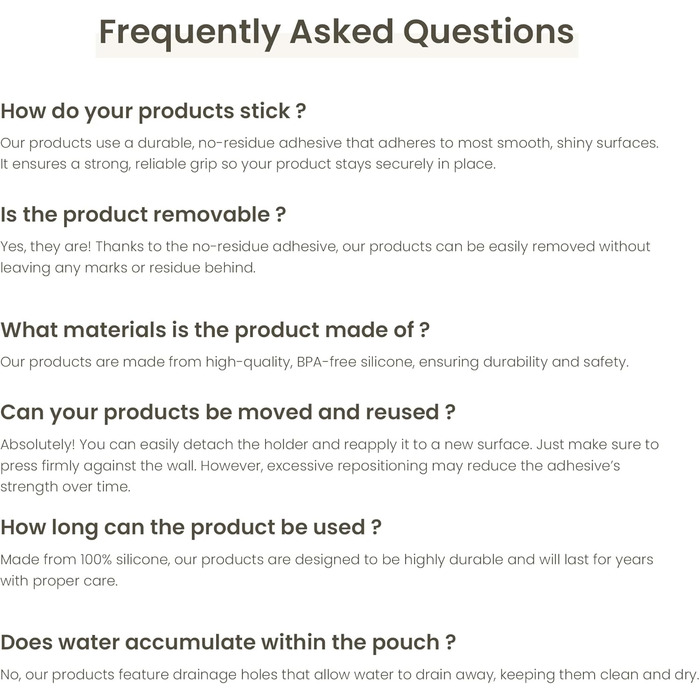 Frequently Asked Questions

How do your products stick ?

Our products use a durable, no-residue adhesive that adheres to most smooth, shiny surfaces. It ensures a strong, reliable grip so your product stays securely in place.

Is the product removable ?

Yes, they are! Thanks to the no-residue adhesive, our products can be easily removed without leaving any marks or residue behind.

What materials is the product made of ?

Our products are made from high-quality, BPA-free silicone, ensuring durability and safety.

Can your products be moved and reused ?

Absolutely! You can easily detach the holder and reapply it to a new surface. Just make sure to press firmly against the wall. However, excessive repositioning may reduce the adhesive's strength over time.

How long can the product be used ?

Made from 100% silicone, our products are designed to be highly durable and will last for years with proper care.

Does water accumulate within the pouch ?

No, our products feature drainage holes that allow water to drain away, keeping them clean and dry.